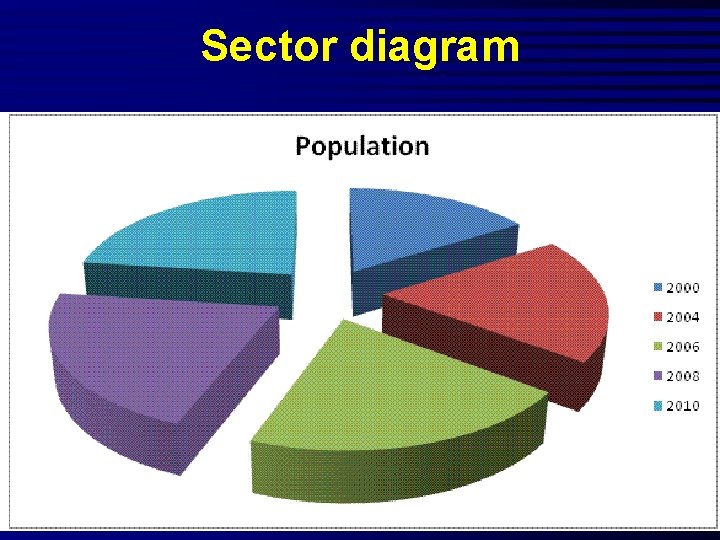 Sector diagram

Population

2000
2004
2006
2008
2010